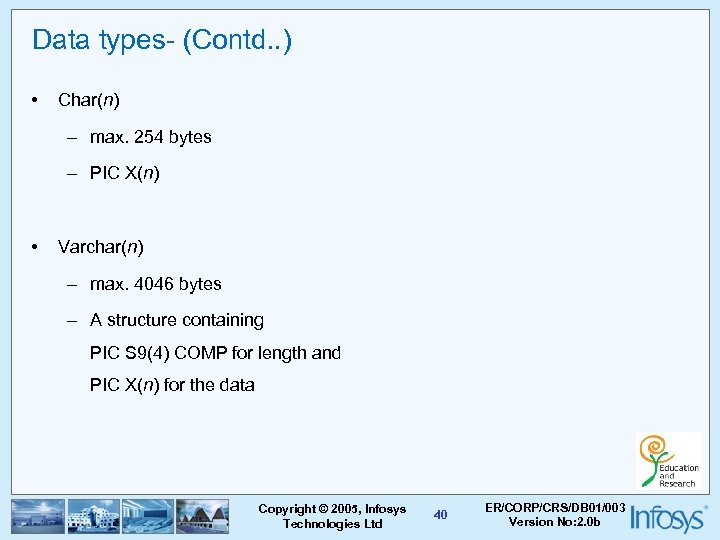 Data types- (Contd..)

• Char(n)

– max. 254 bytes

– PIC X(n)

• Varchar(n)

– max. 4046 bytes

– A structure containing PIC S9(4) COMP for length and PIC X(n) for the data

Education and Research

Copyright © 2005, Infosys Technologies Ltd

40

ER/CORP/CRS/DB01/003 Version No:2.0b

Infosys®